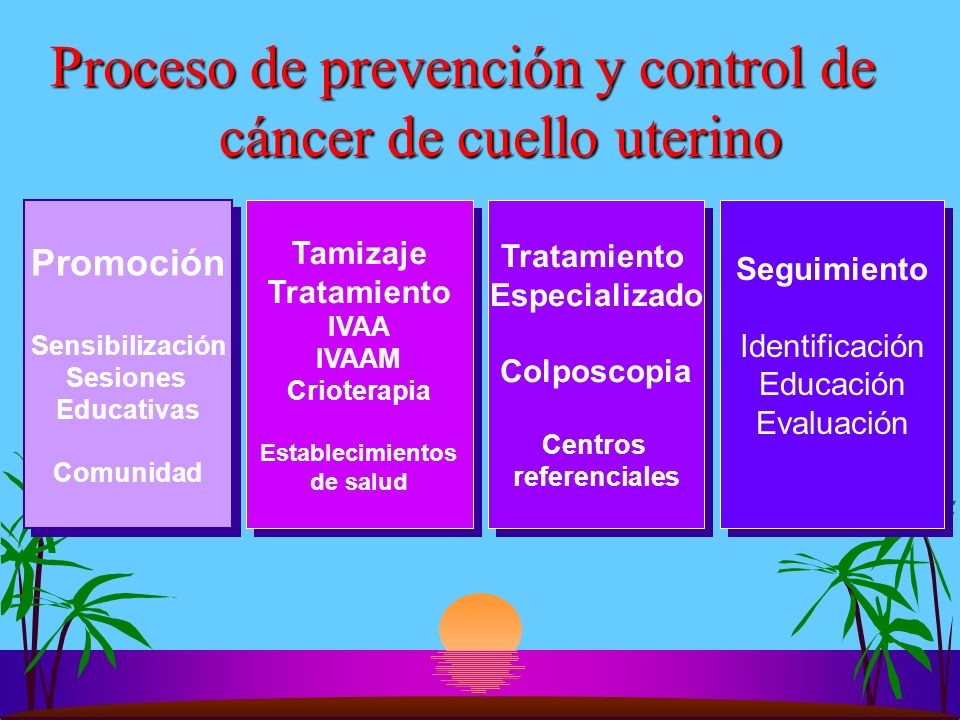 Proceso de prevención y control de cáncer de cuello uterino

Promoción

Sensibilización
Sesiones
Educativas

Comunidad

Tamizaje
Tratamiento
IVAA
IVAAM
Crioterapia

Establecimientos de salud

Tratamiento
Especializado

Colposcopia

Centros
referenciales

Seguimiento

Identificación
Educación
Evaluación